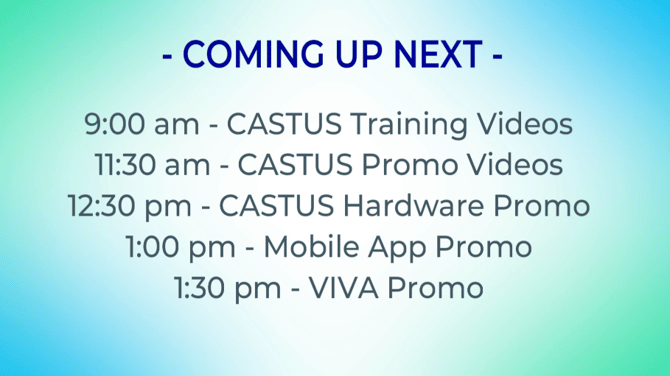 - COMING UP NEXT -

9:00 am - CASTUS Training Videos
11:30 am - CASTUS Promo Videos
12:30 pm - CASTUS Hardware Promo
1:00 pm - Mobile App Promo
1:30 pm - VIVA Promo